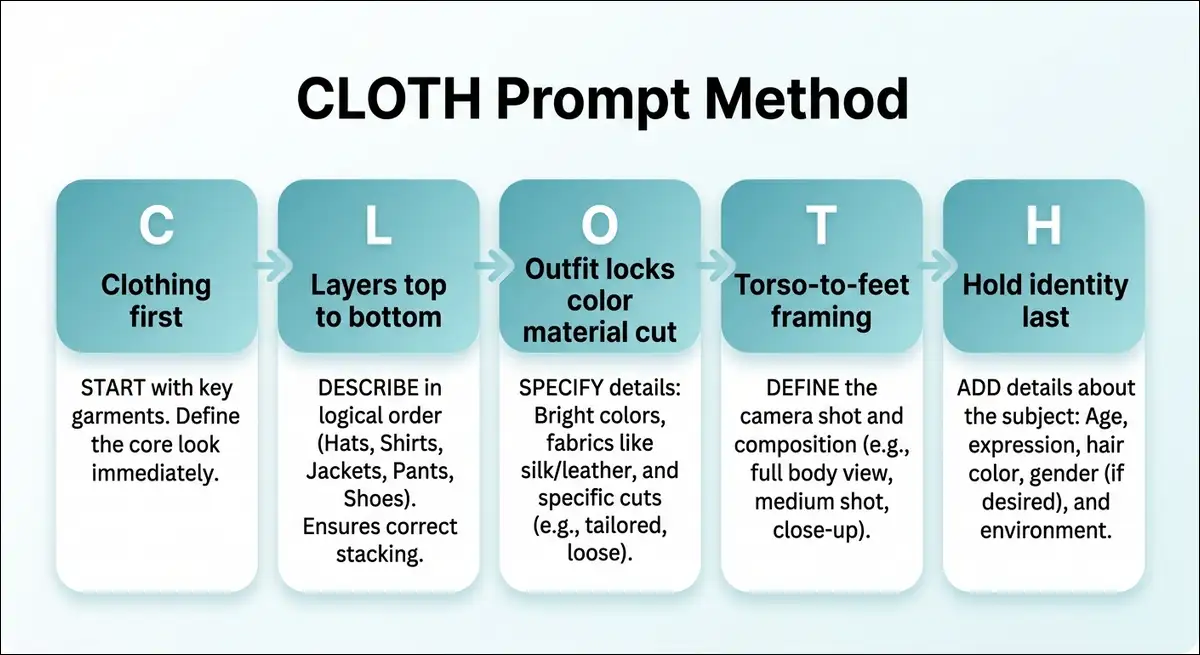 CLOTH Prompt Method

C
Clothing first
START with key garments. Define the core look immediately.

L
Layers top to bottom
DESCRIBE in logical order (Hats, Shirts, Jackets, Pants, Shoes). Ensures correct stacking.

O
Outfit locks color material cut
SPECIFY details: Bright colors, fabrics like silk/leather, and specific cuts (e.g., tailored, loose).

T
Torso-to-feet framing
DEFINE the camera shot and composition (e.g., full body view, medium shot, close-up).

H
Hold identity last
ADD details about the subject: Age, expression, hair color, gender (if desired), and environment.